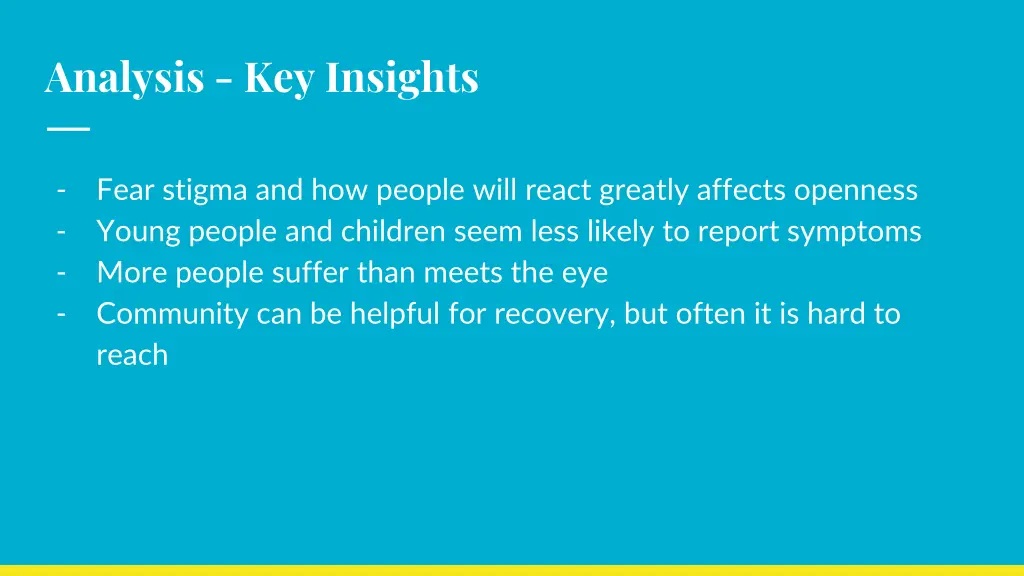 Analysis - Key Insights

- Fear stigma and how people will react greatly affects openness
- Young people and children seem less likely to report symptoms
- More people suffer than meets the eye
- Community can be helpful for recovery, but often it is hard to reach